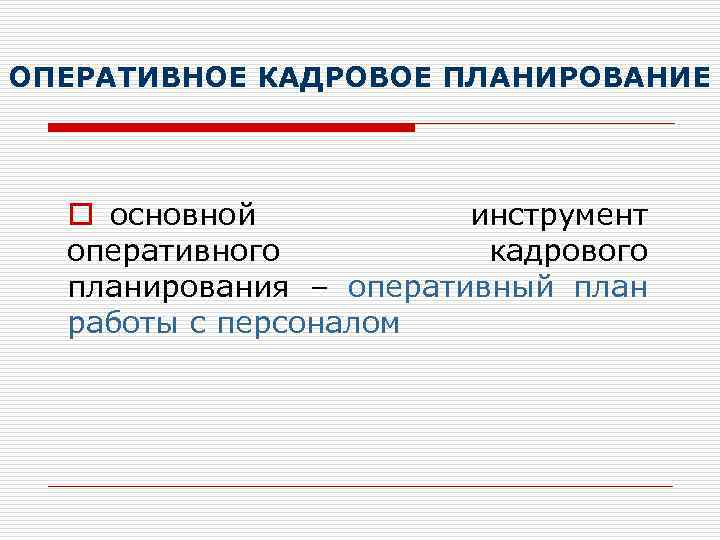 ОПЕРАТИВНОЕ КАДРОВОЕ ПЛАНИРОВАНИЕ

основной инструмент оперативного кадрового планирования – оперативный план работы с персоналом